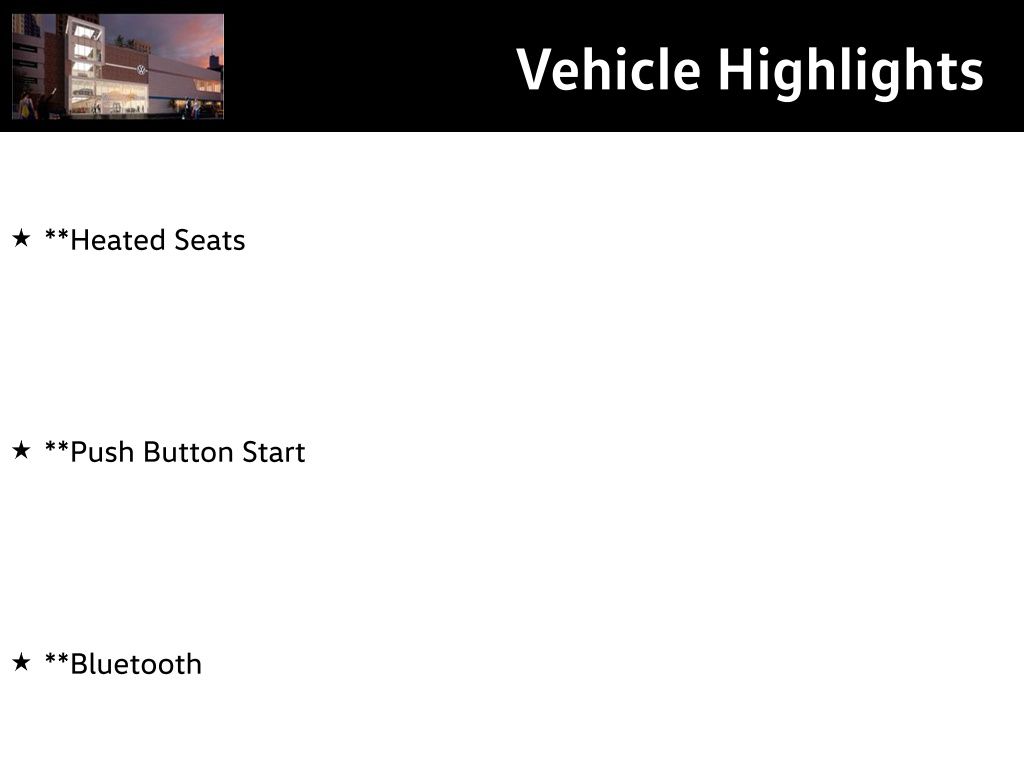 Vehicle Highlights

★ **Heated Seats

★ **Push Button Start

★ **Bluetooth